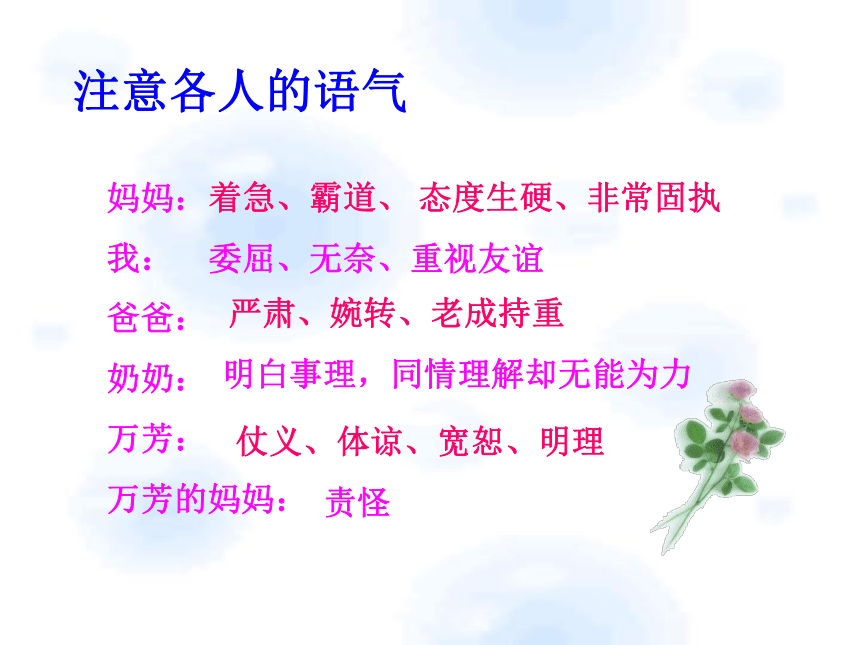 注意各人的语气

妈妈：着急、霸道、 态度生硬、非常固执

我： 委屈、无奈、重视友谊

爸爸： 严肃、婉转、老成持重

奶奶： 明白事理，同情理解却无能为力

万芳： 仗义、体谅、宽恕、明理

万芳的妈妈： 责怪